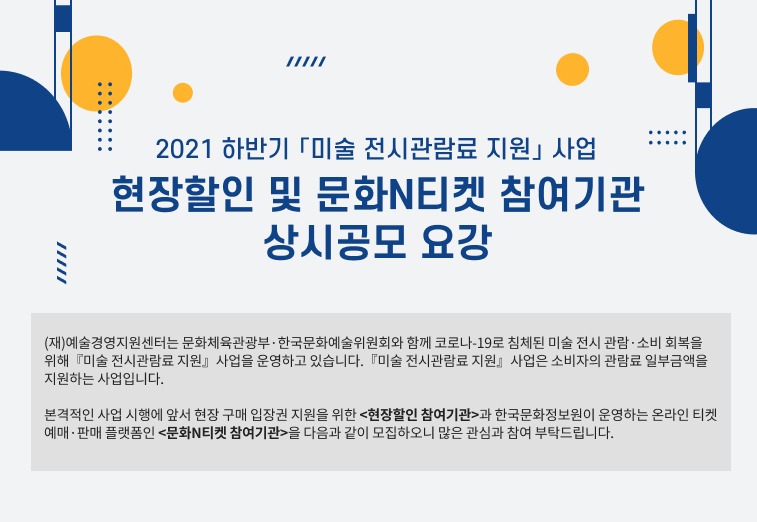 2021 하반기 「미술 전시관람료 지원」 사업

현장할인 및 문화N티켓 참여기관
상시공모 요강

(재)예술경영지원센터는 문화체육관광부·한국문화예술위원회와 함께 코로나-19로 침체된 미술 전시 관람·소비 회복을 위해 『미술 전시관람료 지원』 사업을 운영하고 있습니다. 『미술 전시관람료 지원』 사업은 소비자의 관람료 일부금액을 지원하는 사업입니다.

본격적인 사업 시행에 앞서 현장 구매 입장권 지원을 위한 <현장할인 참여기관>과 한국문화정보원이 운영하는 온라인 티켓 예매·판매 플랫폼인 <문화N티켓 참여기관>을 다음과 같이 모집하오니 많은 관심과 참여 부탁드립니다.